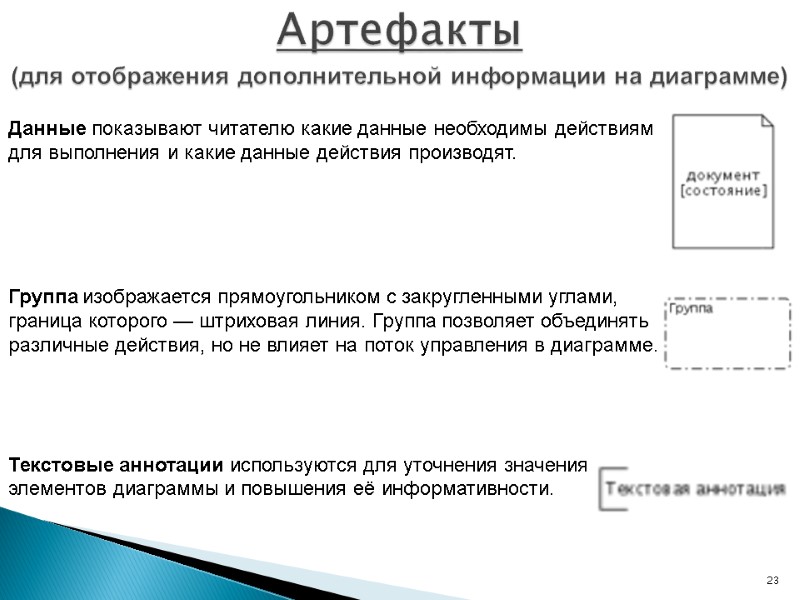 Артефакты

(для отображения дополнительной информации на диаграмме)

Данные показывают читателю какие данные необходимы действиям для выполнения и какие данные действия производят.

документ
[состояние]

Группа изображается прямоугольником с закругленными углами, граница которого — штриховая линия. Группа позволяет объединять различные действия, но не влияет на поток управления в диаграмме.

Группа

Текстовые аннотации используются для уточнения значения элементов диаграммы и повышения её информативности.

Текстовая аннотация

23